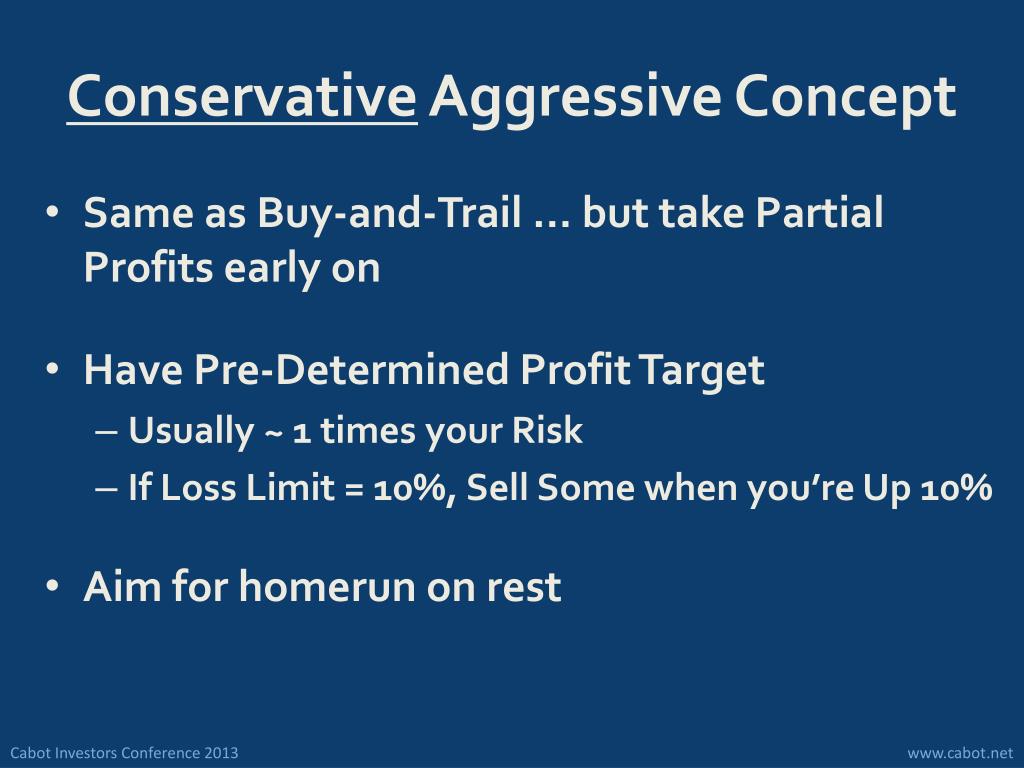 Conservative Aggressive Concept

• Same as Buy-and-Trail … but take Partial Profits early on

• Have Pre-Determined Profit Target
– Usually ~ 1 times your Risk
– If Loss Limit = 10%, Sell Some when you're Up 10%

• Aim for homerun on rest

Cabot Investors Conference 2013

www.cabot.net